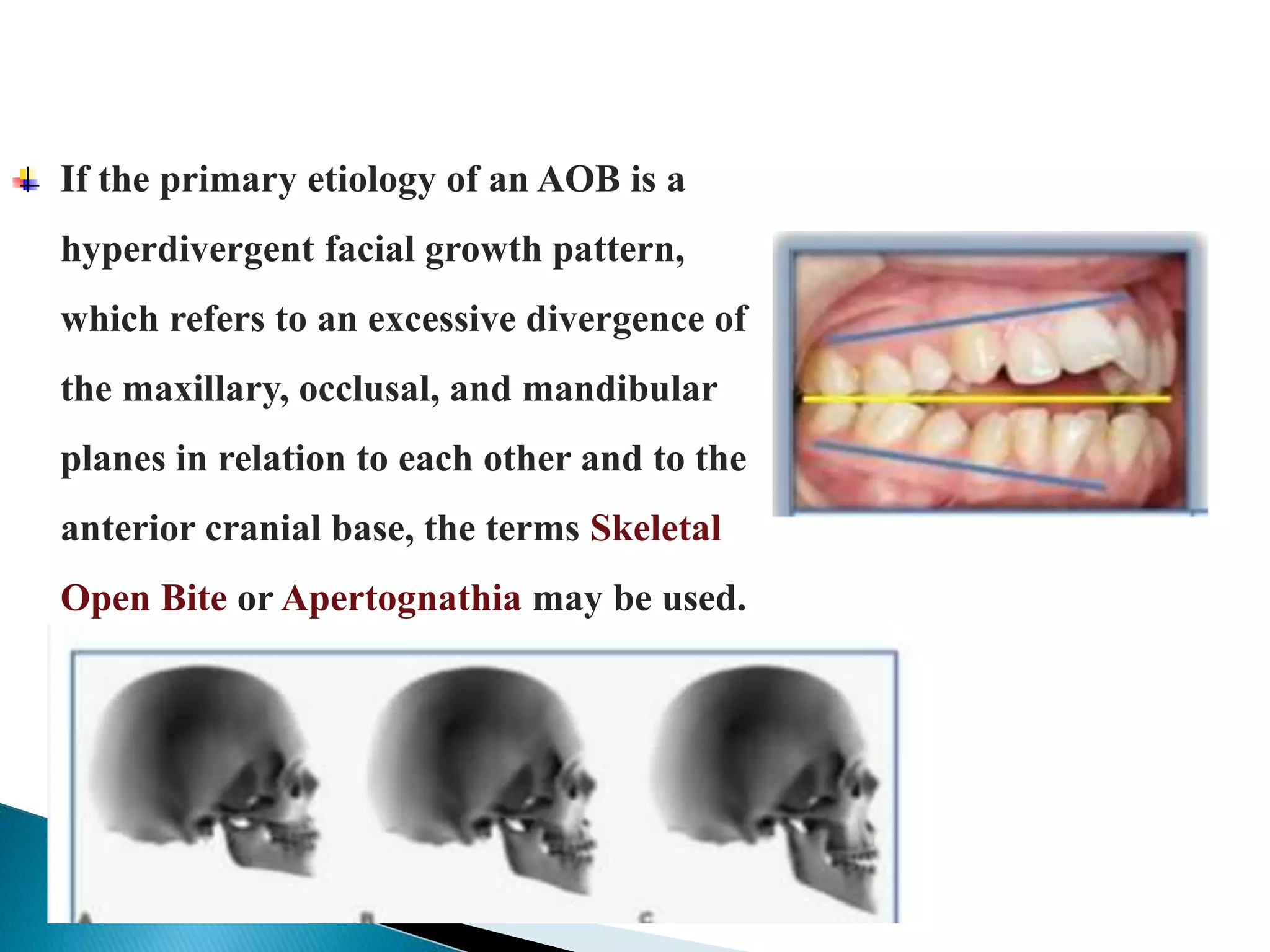 If the primary etiology of an AOB is a hyperdivergent facial growth pattern, which refers to an excessive divergence of the maxillary, occlusal, and mandibular planes in relation to each other and to the anterior cranial base, the terms Skeletal Open Bite or Apertognathia may be used.

A B C